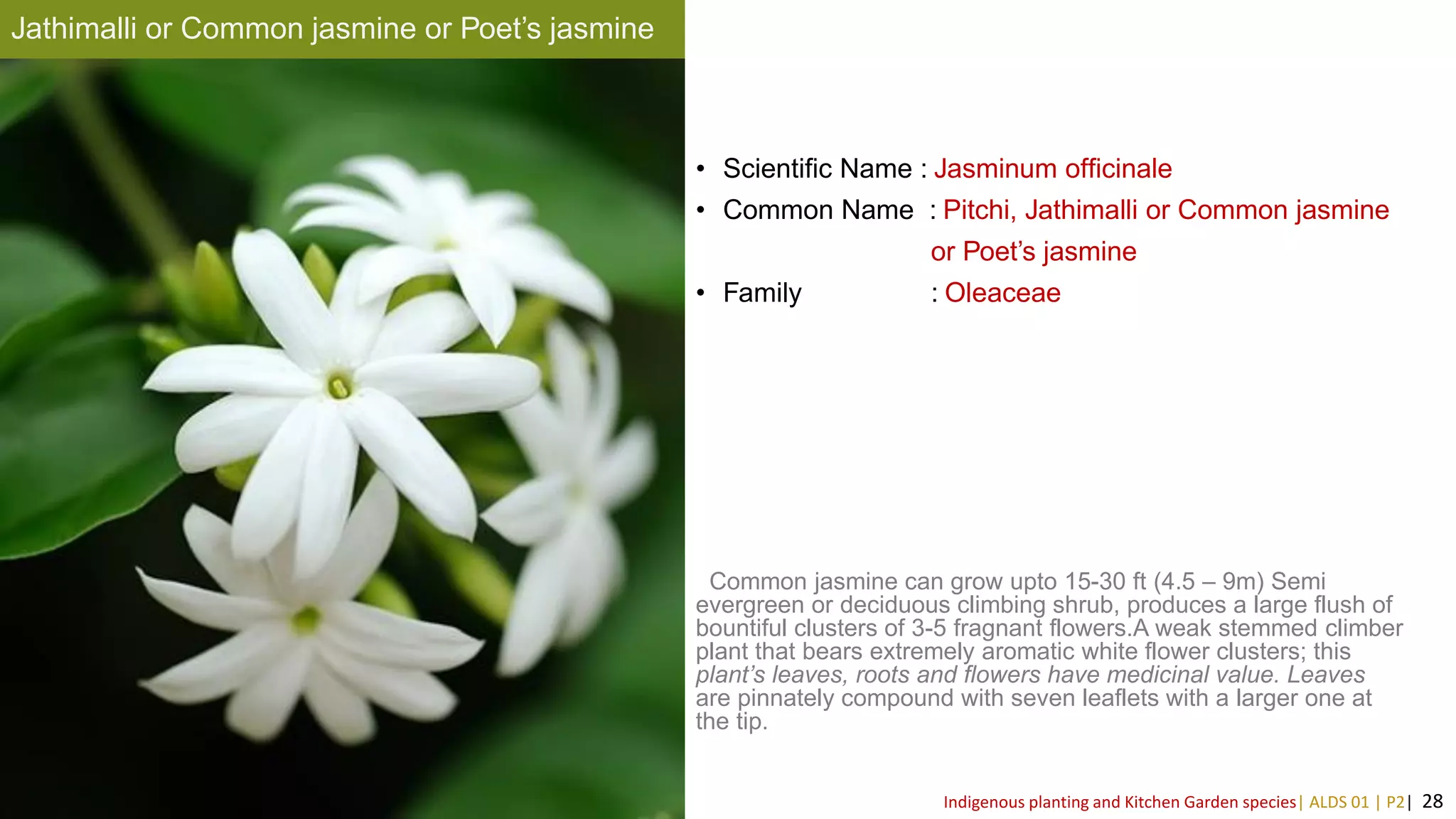 Jathimalli or Common jasmine or Poet's jasmine

• Scientific Name : Jasminum officinale
• Common Name : Pitchi, Jathimalli or Common jasmine or Poet's jasmine
• Family : Oleaceae

Common jasmine can grow upto 15-30 ft (4.5 – 9m) Semi evergreen or deciduous climbing shrub, produces a large flush of bountiful clusters of 3-5 fragnant flowers.A weak stemmed climber plant that bears extremely aromatic white flower clusters; this plant's leaves, roots and flowers have medicinal value. Leaves are pinnately compound with seven leaflets with a larger one at the tip.

Indigenous planting and Kitchen Garden species| ALDS 01 | P2| 28